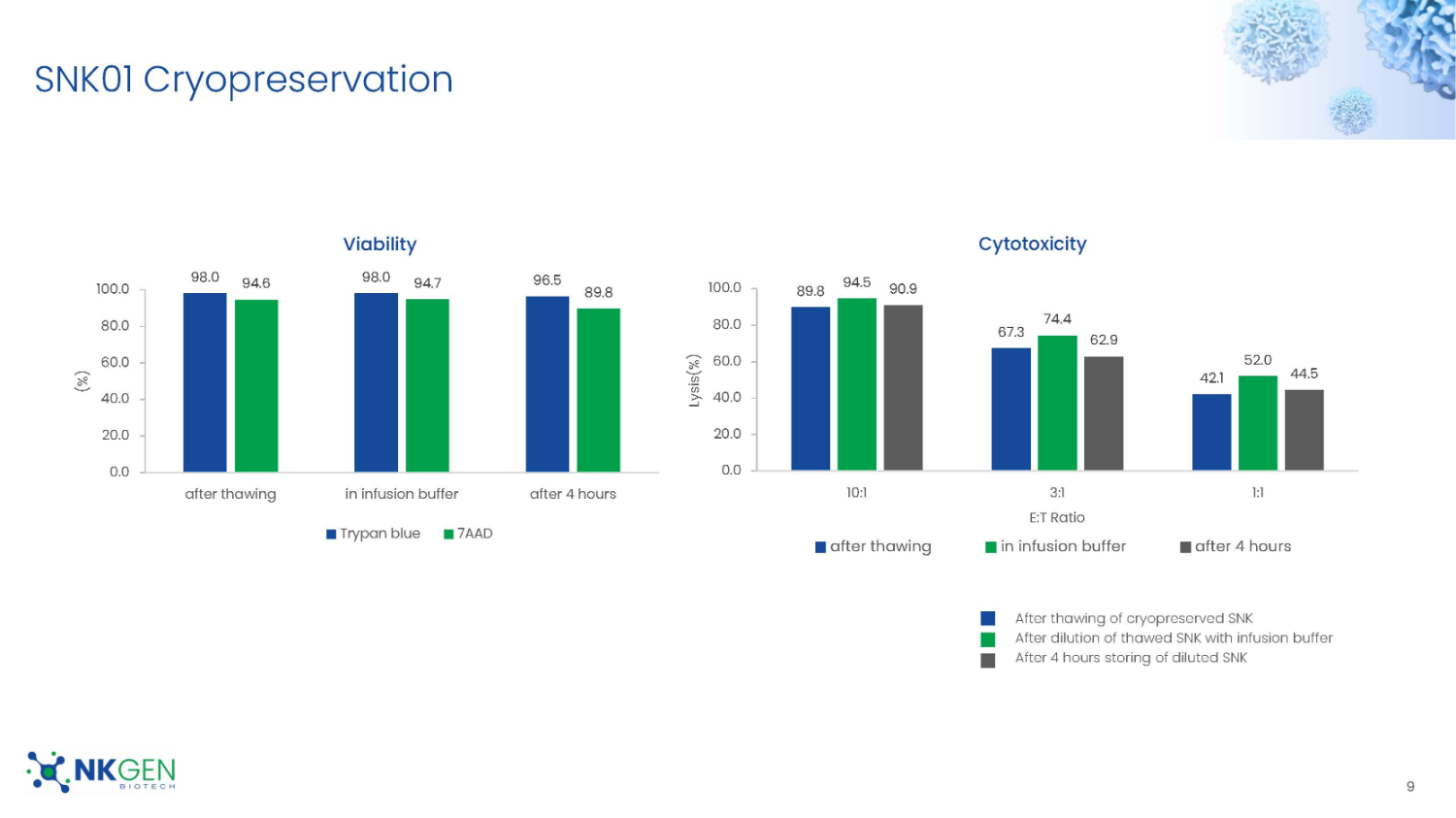 SNK01 Cryopreservation

Viability

(%)

100.0
80.0
60.0
40.0
20.0
0.0

98.0 94.6 98.0 94.7 96.5 89.8

after thawing
in infusion buffer
after 4 hours

Trypan blue
7AAD

Cytotoxicity

Lysis(%)

100.0
80.0
60.0
40.0
20.0
0.0

89.8 94.5 90.9 67.3 74.4 62.9 42.1 52.0 44.5

10:1
3:1
1:1

E:T Ratio

after thawing
in infusion buffer
after 4 hours

After thawing of cryopreserved SNK
After dilution of thawed SNK with infusion buffer
After 4 hours storing of diluted SNK

NKGEN BIOTECH

9